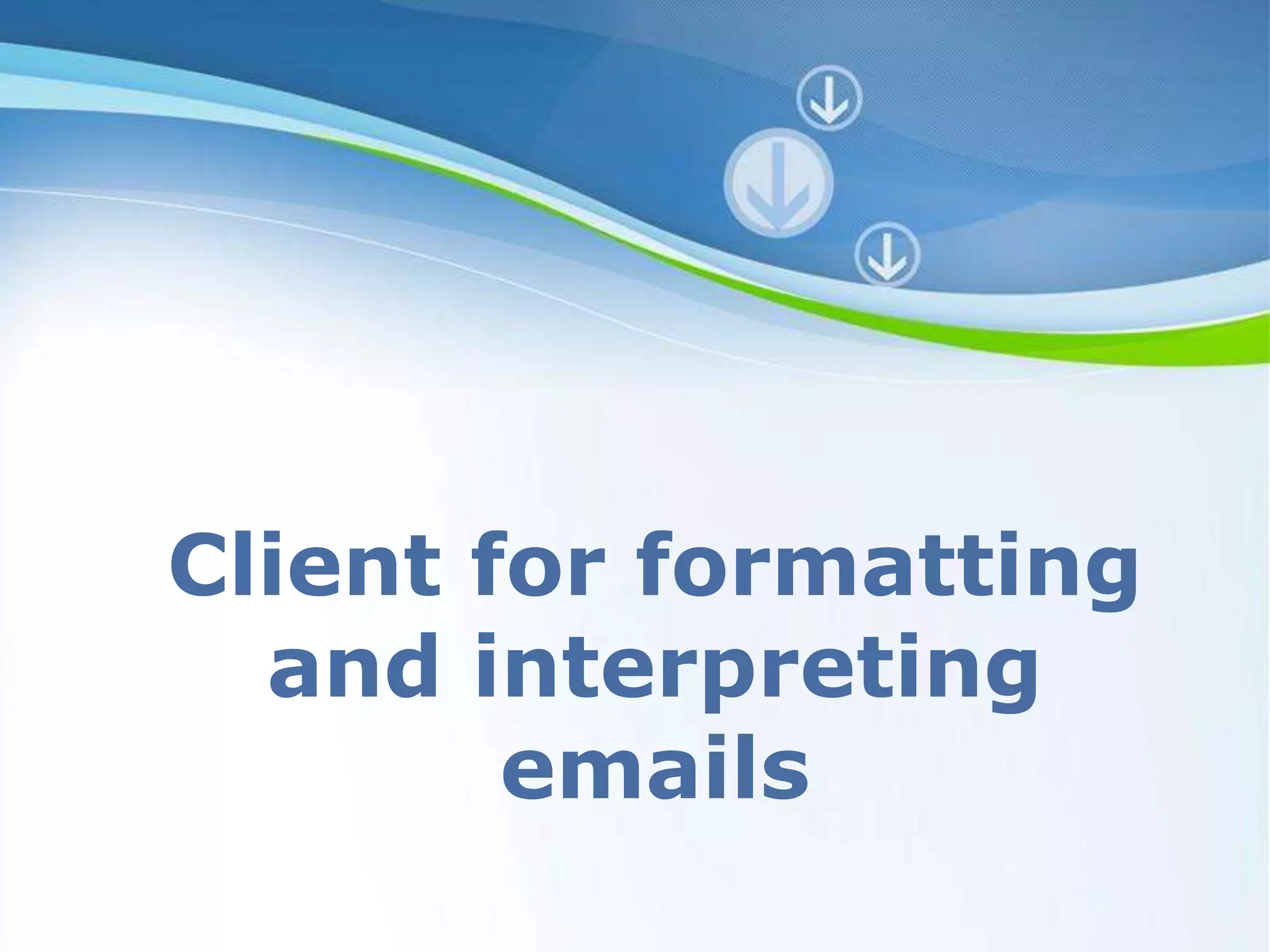 Client for formatting and interpreting emails